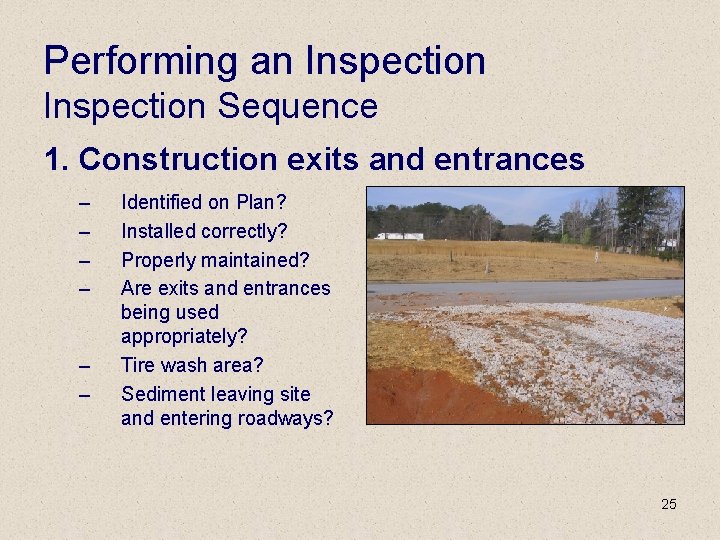 Performing an Inspection
Inspection Sequence

1. Construction exits and entrances

– Identified on Plan?
– Installed correctly?
– Properly maintained?
– Are exits and entrances being used appropriately?
– Tire wash area?
– Sediment leaving site and entering roadways?

25